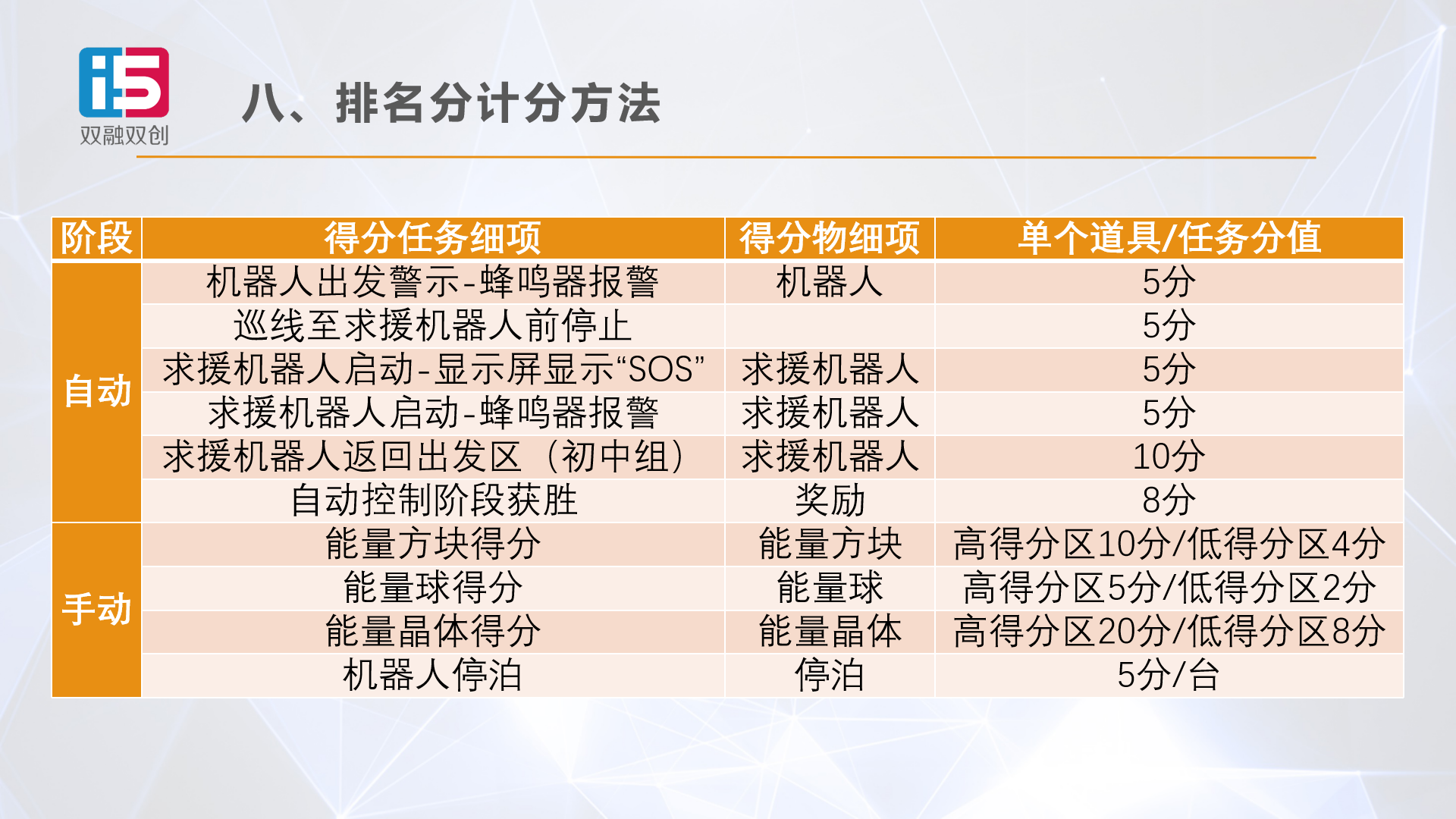 i5
双融双创

八、排名分计分方法

| 阶段 | 得分任务细项 | 得分物细项 | 单个道具/任务分值 |
|---|---|---|---|
| 自动 | 机器人出发警示-蜂鸣器报警 | 机器人 | 5分 |
| | 巡线至求援机器人前停止 | | 5分 |
| | 求援机器人启动-显示屏显示“SOS” | 求援机器人 | 5分 |
| | 求援机器人启动-蜂鸣器报警 | 求援机器人 | 5分 |
| | 求援机器人返回出发区（初中组） | 求援机器人 | 10分 |
| | 自动控制阶段获胜 | 奖励 | 8分 |
| 手动 | 能量方块得分 | 能量方块 | 高得分区10分/低得分区4分 |
| | 能量球得分 | 能量球 | 高得分区5分/低得分区2分 |
| | 能量晶体得分 | 能量晶体 | 高得分区20分/低得分区8分 |
| | 机器人停泊 | 停泊 | 5分/台 |